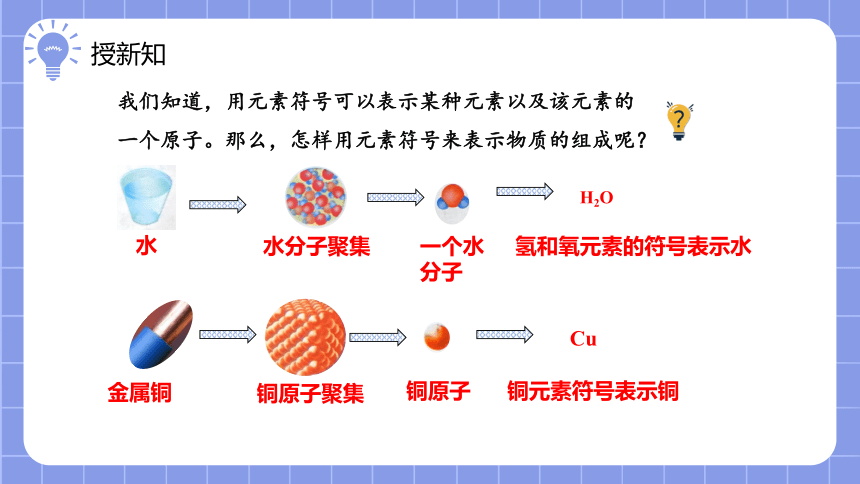 授新知

我们知道，用元素符号可以表示某种元素以及该元素的一个原子。那么，怎样用元素符号来表示物质的组成呢？

$H_2O$

水

水分子聚集

一个水分子

氢和氧元素的符号表示水

Cu

金属铜

铜原子聚集

铜原子

铜元素符号表示铜